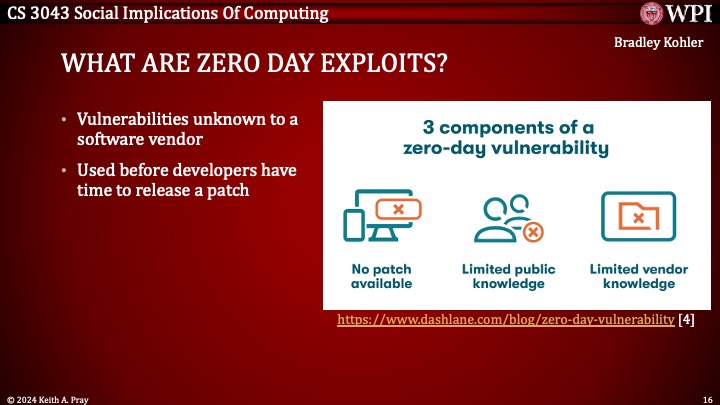 CS 3043 Social Implications Of Computing

WPI

Bradley Kohler

WHAT ARE ZERO DAY EXPLOITS?

• Vulnerabilities unknown to a software vendor

• Used before developers have time to release a patch

3 components of a zero-day vulnerability

No patch available

Limited public knowledge

Limited vendor knowledge

https://www.dashlane.com/blog/zero-day-vulnerability [4]

© 2024 Keith A. Pray

16